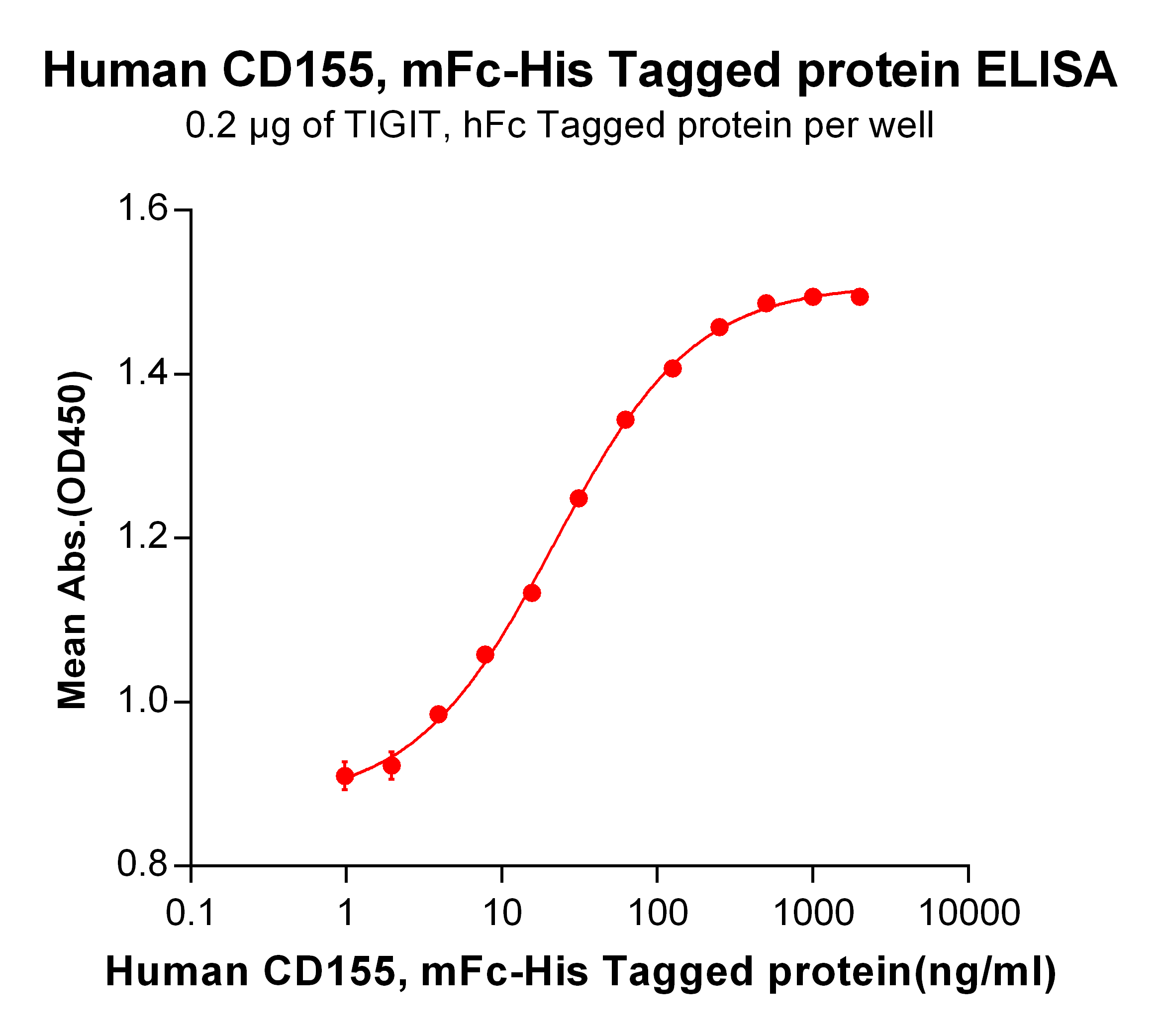 Human CD155, mFc-His Tagged protein ELISA

0.2 μg of TIGIT, hFc Tagged protein per well

Mean Abs.(OD450)

1.6
1.4
1.2
1.0
0.8

0.1
1
10
100
1000
10000

Human CD155, mFc-His Tagged protein(ng/ml)